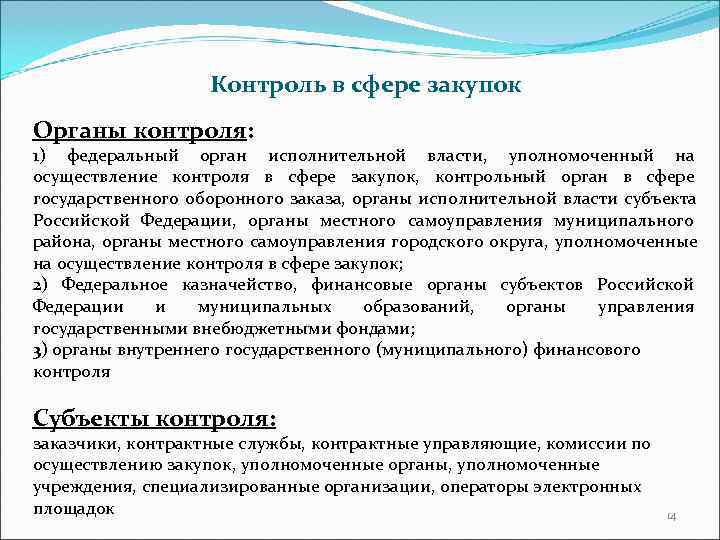 Контроль в сфере закупок

Органы контроля:

1) федеральный орган исполнительной власти, уполномоченный на осуществление контроля в сфере закупок, контрольный орган в сфере государственного оборонного заказа, органы исполнительной власти субъекта Российской Федерации, органы местного самоуправления муниципального района, органы местного самоуправления городского округа, уполномоченные на осуществление контроля в сфере закупок;

2) Федеральное казначейство, финансовые органы субъектов Российской Федерации и муниципальных образований, органы управления государственными внебюджетными фондами;

3) органы внутреннего государственного (муниципального) финансового контроля

Субъекты контроля:

заказчики, контрактные службы, контрактные управляющие, комиссии по осуществлению закупок, уполномоченные органы, уполномоченные учреждения, специализированные организации, операторы электронных площадок

14